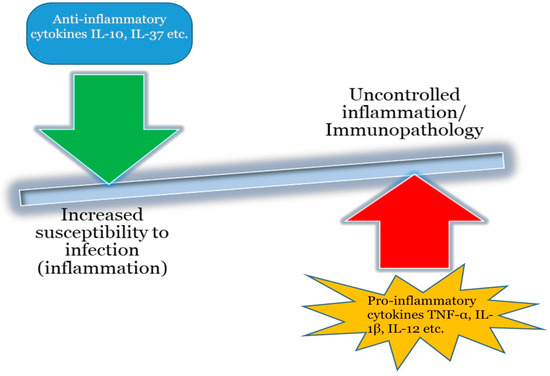 Anti-inflammatory cytokines IL-10, IL-37 etc.

Uncontrolled inflammation/ Immunopathology

Increased susceptibility to infection (inflammation)

Pro-inflammatory cytokines TNF-α, IL-1β, IL-12 etc.